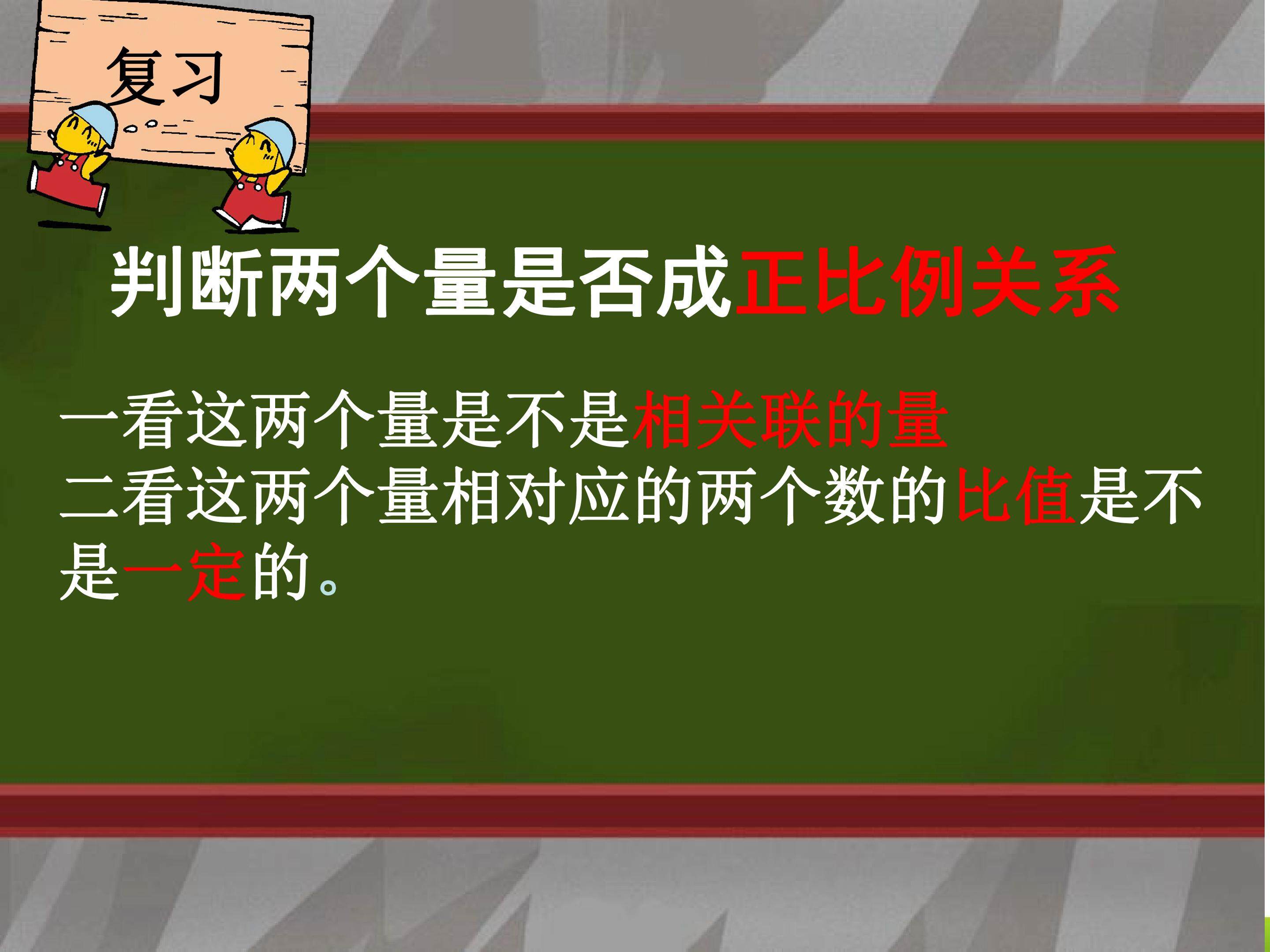 复习

判断两个量是否成正比例关系

一看这两个量是不是相关联的量
二看这两个量相对应的两个数的比值是不是一定的。